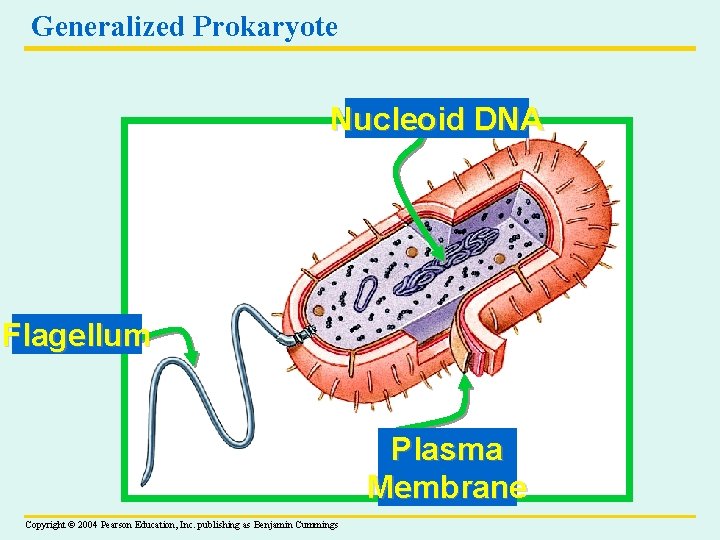 Generalized Prokaryote

Nucleoid DNA

Flagellum

Plasma Membrane

Copyright © 2004 Pearson Education, Inc. publishing as Benjamin Cummings